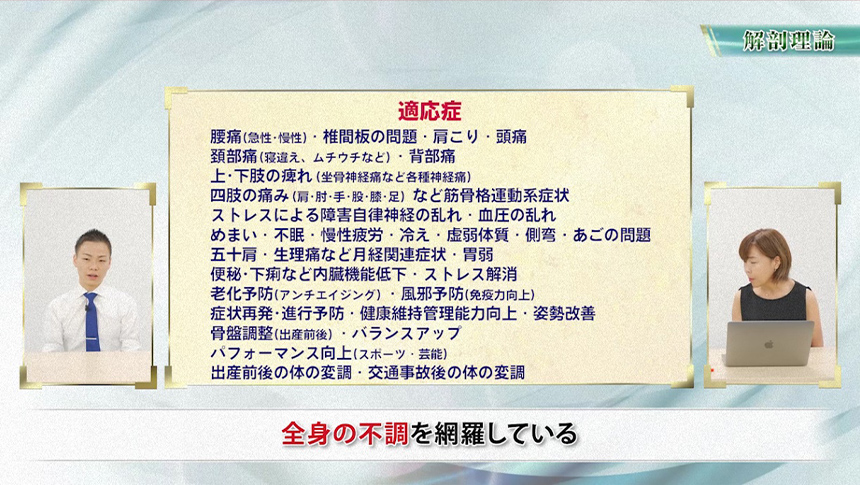 解剖理論

適応症
腰痛(急性・慢性)・椎間板の問題・肩こり・頭痛
頚部痛(寝違え、ムチウチなど)・背部痛
上・下肢の痺れ(坐骨神経痛など各種神経痛)
四肢の痛み(肩・肘・手・股・膝・足)など筋骨格運動系症状
ストレスによる障害自律神経の乱れ・血圧の乱れ
めまい・不眠・慢性疲労・冷え・虚弱体質・側弯・あごの問題
五十肩・生理痛など月経関連症状・胃弱
便秘・下痢など内臓機能低下・ストレス解消
老化予防(アンチエイジング)・風邪予防(免疫力向上)
症状再発・進行予防・健康維持管理能力向上・姿勢改善
骨盤調整(出産前後)・バランスアップ
パフォーマンス向上(スポーツ・芸能)
出産前後の体の変調・交通事故後の体の変調

全身の不調を網羅している